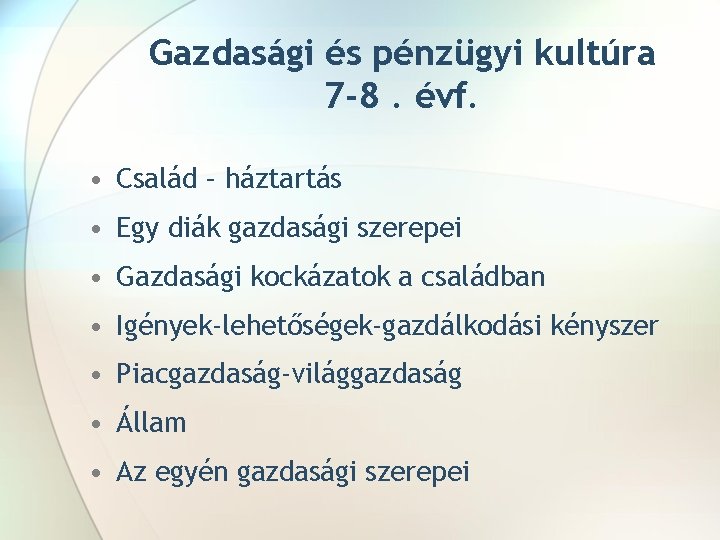 Gazdasági és pénzügyi kultúra 7-8 . évf.

• Család – háztartás
• Egy diák gazdasági szerepei
• Gazdasági kockázatok a családban
• Igények-lehetőségek-gazdálkodási kényszer
• Piacgazdaság-világgazdaság
• Állam
• Az egyén gazdasági szerepei